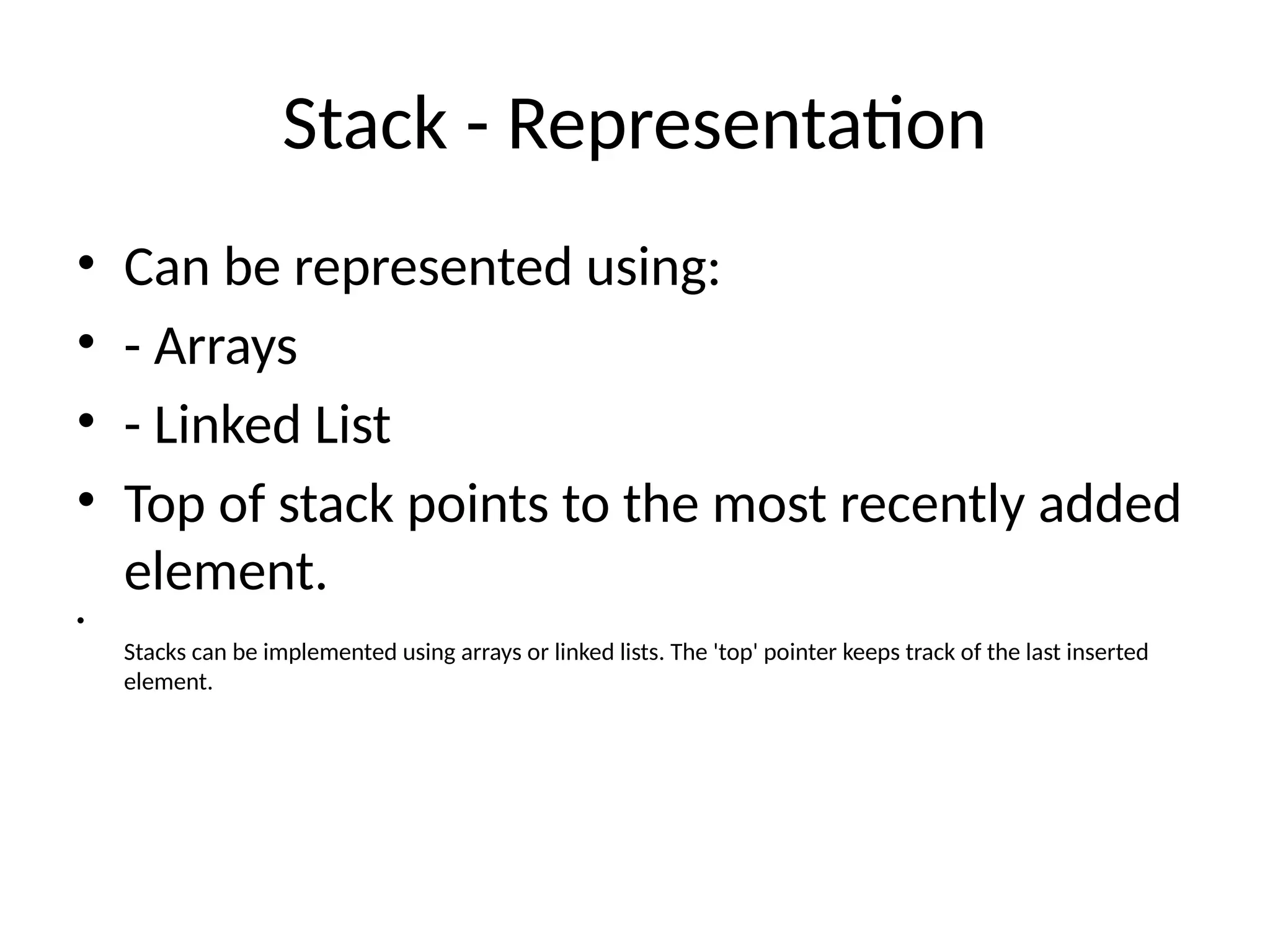 Stack - Representation

• Can be represented using:
• - Arrays
• - Linked List
• Top of stack points to the most recently added element.
• 

Stacks can be implemented using arrays or linked lists. The 'top' pointer keeps track of the last inserted element.